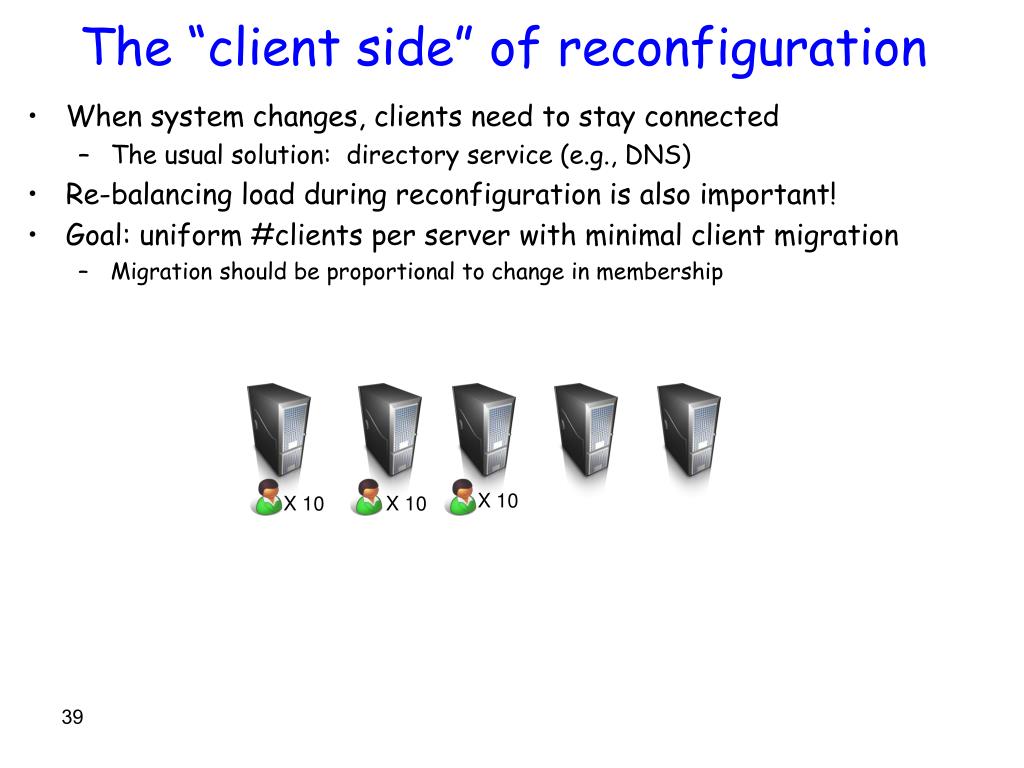 The “client side” of reconfiguration

• When system changes, clients need to stay connected
  – The usual solution: directory service (e.g., DNS)
• Re-balancing load during reconfiguration is also important!
• Goal: uniform #clients per server with minimal client migration
  – Migration should be proportional to change in membership

X 10
X 10
X 10

39